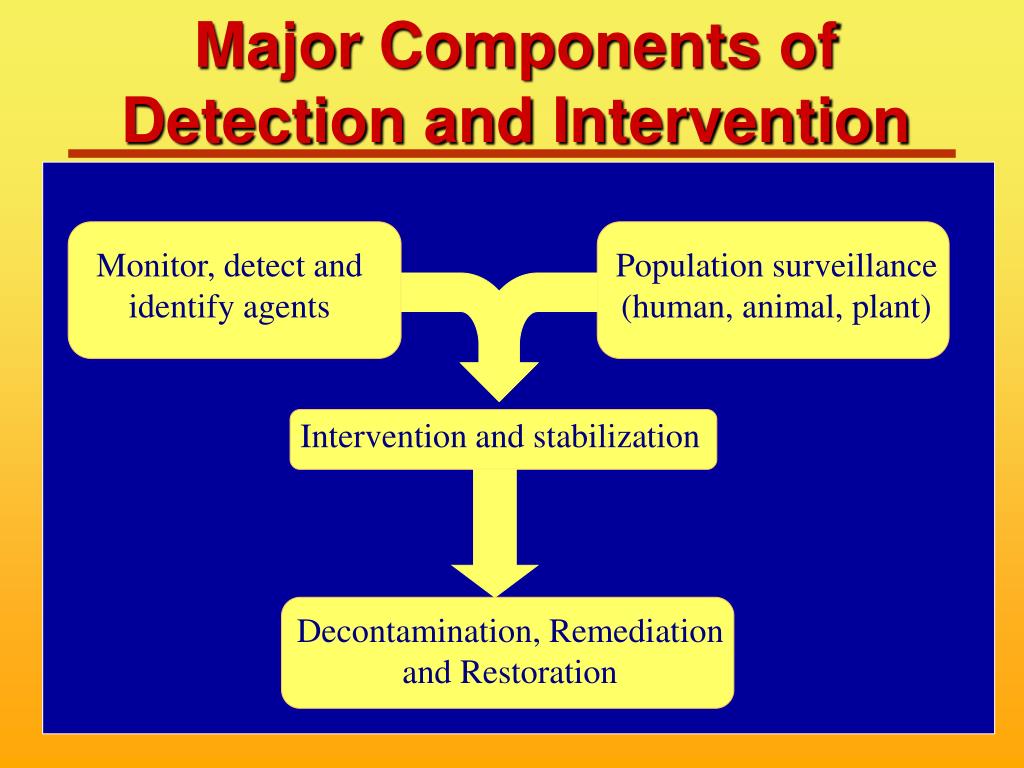 Major Components of Detection and Intervention

Monitor, detect and identify agents

Population surveillance (human, animal, plant)

Intervention and stabilization

Decontamination, Remediation and Restoration